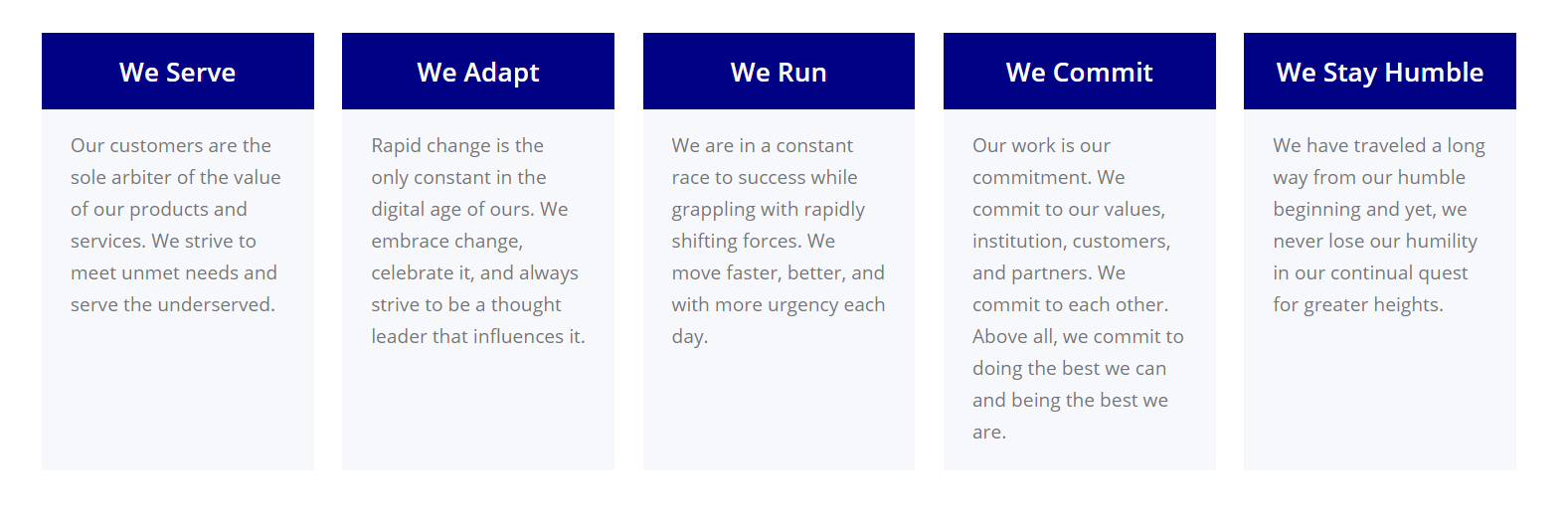 We Serve

Our customers are the sole arbiter of the value of our products and services. We strive to meet unmet needs and serve the underserved.

We Adapt

Rapid change is the only constant in the digital age of ours. We embrace change, celebrate it, and always strive to be a thought leader that influences it.

We Run

We are in a constant race to success while grappling with rapidly shifting forces. We move faster, better, and with more urgency each day.

We Commit

Our work is our commitment. We commit to our values, institution, customers, and partners. We commit to each other. Above all, we commit to doing the best we can and being the best we are.

We Stay Humble

We have traveled a long way from our humble beginning and yet, we never lose our humility in our continual quest for greater heights.